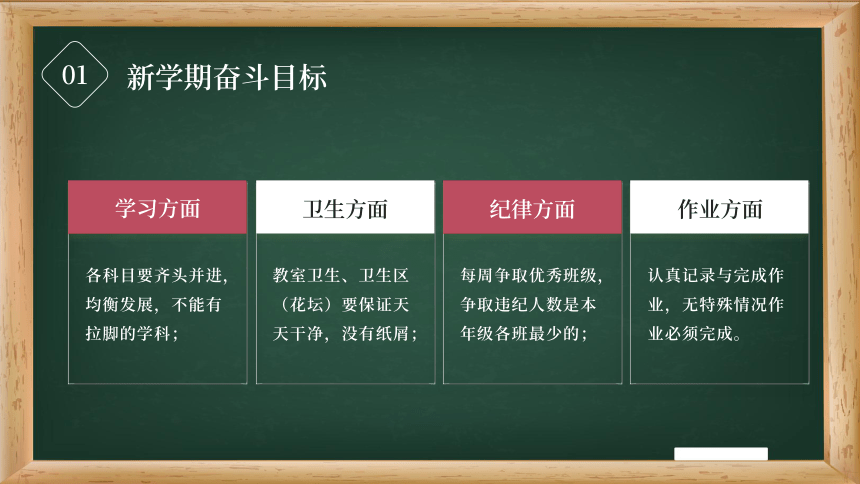 01

新学期奋斗目标

学习方面

各科目要齐头并进，均衡发展，不能有拉脚的学科；

卫生方面

教室卫生、卫生区（花坛）要保证天天干净，没有纸屑；

纪律方面

每周争取优秀班级，争取违纪人数是本年级各班最少的；

作业方面

认真记录与完成作业，无特殊情况作业必须完成。